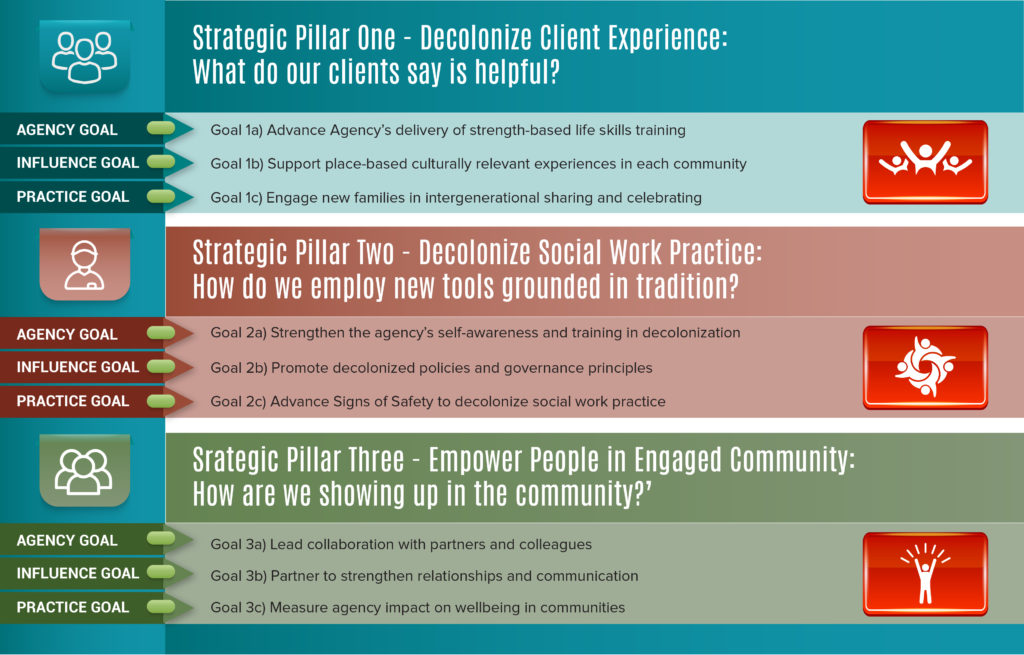 Strategic Pillar One - Decolonize Client Experience: What do our clients say is helpful?

AGENCY GOAL
Goal 1a) Advance Agency's delivery of strength-based life skills training

INFLUENCE GOAL
Goal 1b) Support place-based culturally relevant experiences in each community

PRACTICE GOAL
Goal 1c) Engage new families in intergenerational sharing and celebrating

Strategic Pillar Two - Decolonize Social Work Practice: How do we employ new tools grounded in tradition?

AGENCY GOAL
Goal 2a) Strengthen the agency's self-awareness and training in decolonization

INFLUENCE GOAL
Goal 2b) Promote decolonized policies and governance principles

PRACTICE GOAL
Goal 2c) Advance Signs of Safety to decolonize social work practice

Srategic Pillar Three - Empower People in Engaged Community: How are we showing up in the community?'

AGENCY GOAL
Goal 3a) Lead collaboration with partners and colleagues

INFLUENCE GOAL
Goal 3b) Partner to strengthen relationships and communication

PRACTICE GOAL
Goal 3c) Measure agency impact on wellbeing in communities